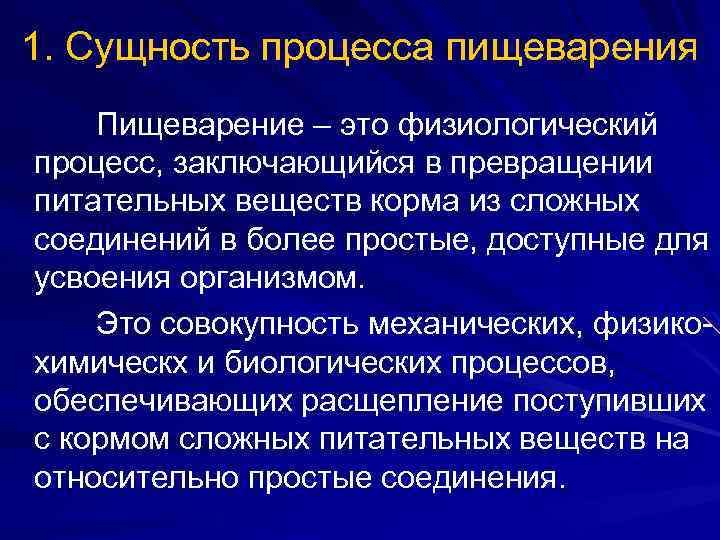 1. Сущность процесса пищеварения

Пищеварение – это физиологический процесс, заключающийся в превращении питательных веществ корма из сложных соединений в более простые, доступные для усвоения организмом.

Это совокупность механических, физико-химическх и биологических процессов, обеспечивающих расщепление поступивших с кормом сложных питательных веществ на относительно простые соединения.